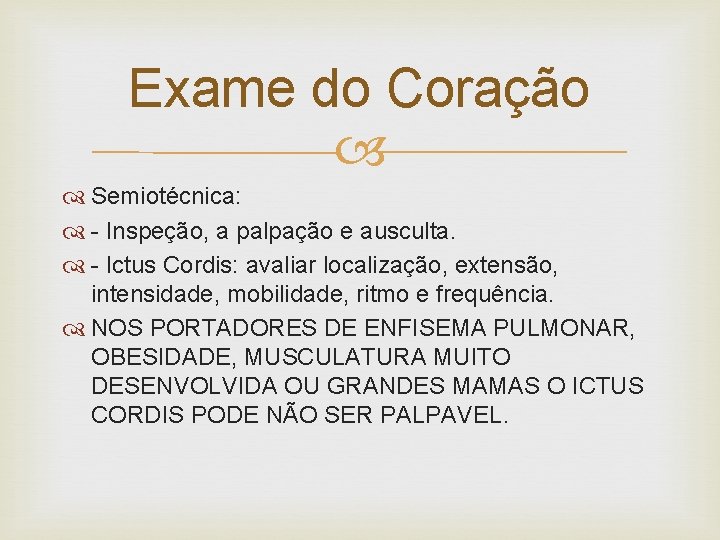 Exame do Coração

Semiotécnica:

- Inspeção, a palpação e ausculta.

- Ictus Cordis: avaliar localização, extensão, intensidade, mobilidade, ritmo e frequência.

NOS PORTADORES DE ENFISEMA PULMONAR, OBESIDADE, MUSCULATURA MUITO DESENVOLVIDA OU GRANDES MAMAS O ICTUS CORDIS PODE NÃO SER PALPAVEL.